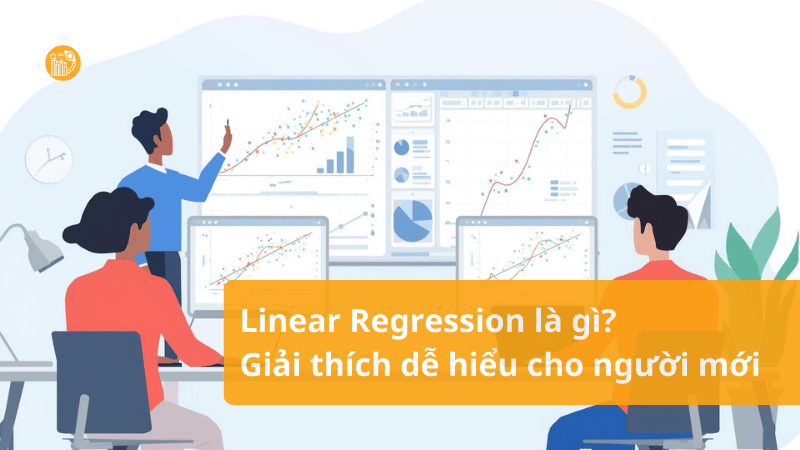 Linear Regression là gì?
Giải thích dễ hiểu cho người mới